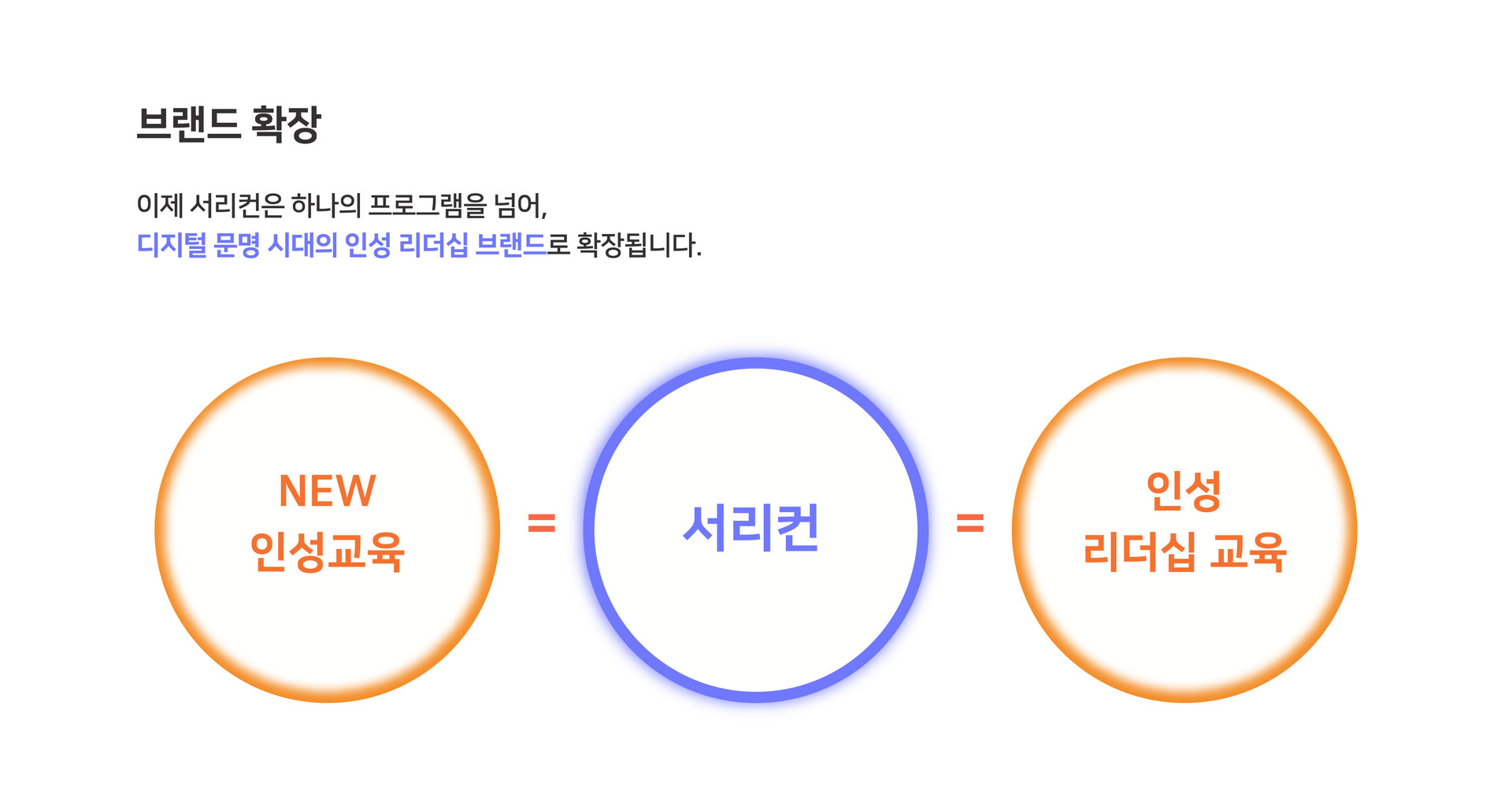 브랜드 확장

이제 서리컨은 하나의 프로그램을 넘어,
디지털 문명 시대의 인성 리더십 브랜드로 확장됩니다.

NEW
인성교육

=

서리컨

=

인성
리더십 교육